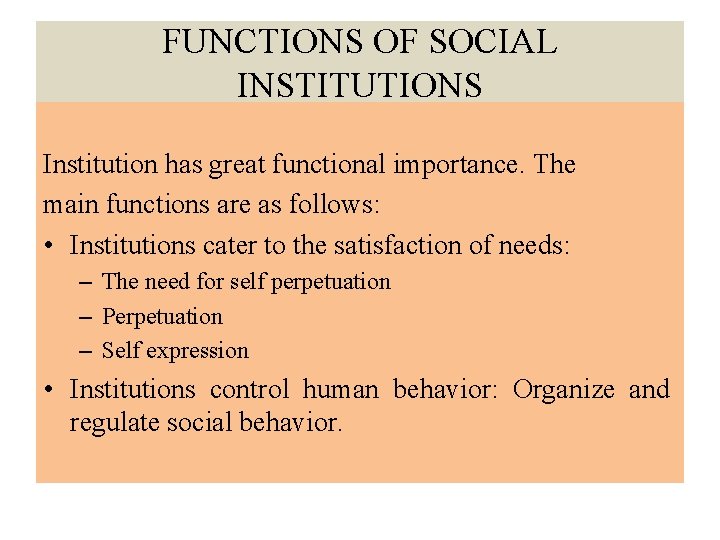 FUNCTIONS OF SOCIAL INSTITUTIONS

Institution has great functional importance. The main functions are as follows:

• Institutions cater to the satisfaction of needs:
– The need for self perpetuation
– Perpetuation
– Self expression
• Institutions control human behavior: Organize and regulate social behavior.